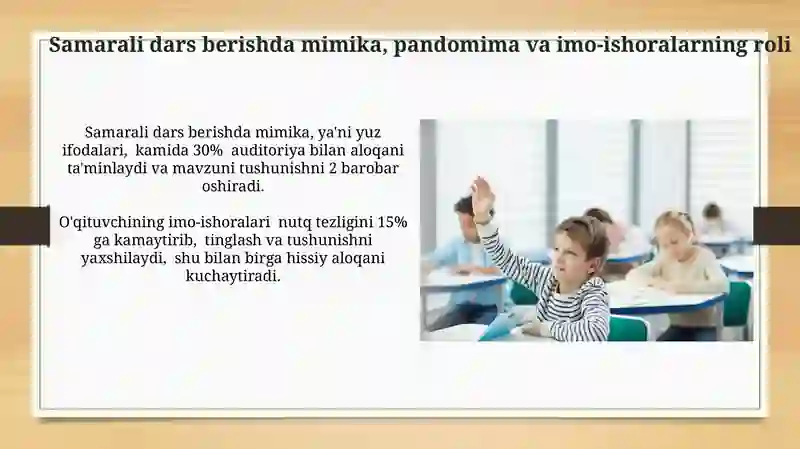 Samarali dars berishda mimika, pandomima va imo-ishoralarning roli

Samarali dars berishda mimika, ya'ni yuz ifodalari, kamida 30% auditoriya bilan aloqani ta'minlaydi va mavzuni tushunishni 2 barobar oshiradi.

O'qituvchining imo-ishoralari nutq tezligini 15% ga kamaytirib, tinglash va tushunishni yaxshilaydi, shu bilan birga hissiy aloqani kuchaytiradi.